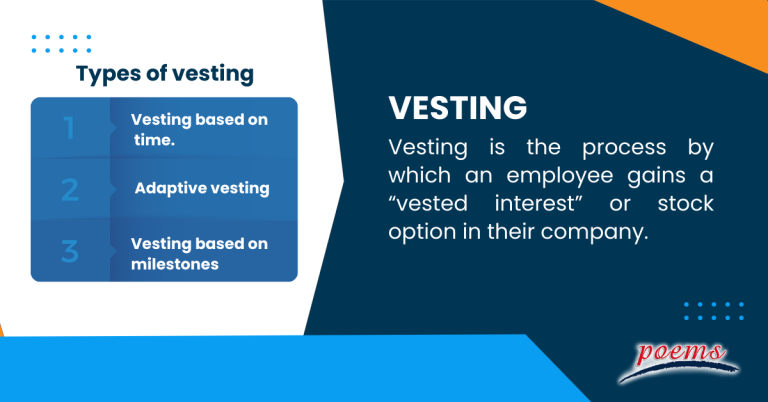 Types of vesting

1 Vesting based on time.

2 Adaptive vesting

3 Vesting based on milestones

VESTING

Vesting is the process by which an employee gains a “vested interest” or stock option in their company.

poems